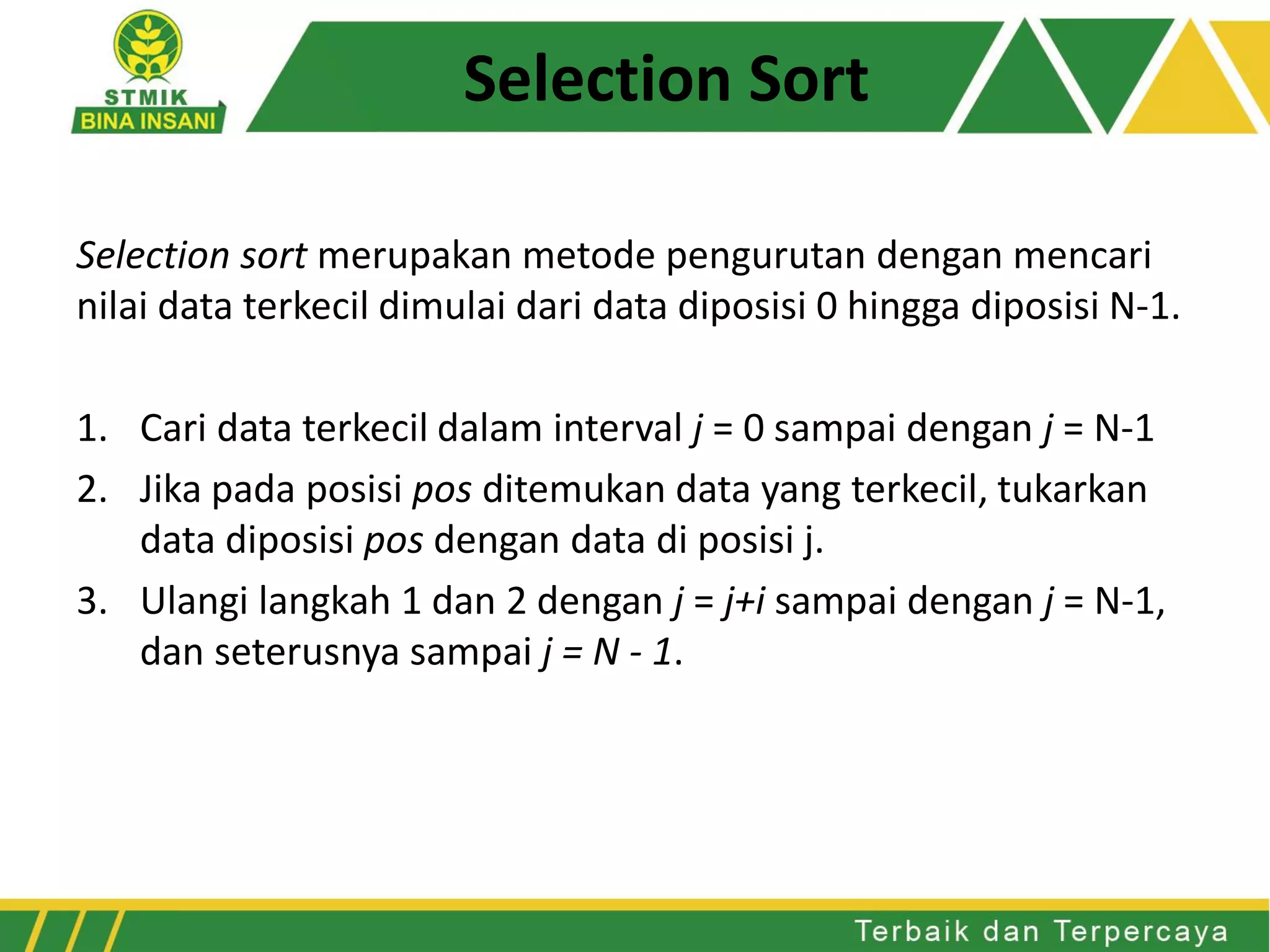 STMIK
BINA INSANI

Selection Sort

Selection sort merupakan metode pengurutan dengan mencari nilai data terkecil dimulai dari data diposisi 0 hingga diposisi N-1.

1. Cari data terkecil dalam interval $j$ = 0 sampai dengan $j$ = N-1
2. Jika pada posisi pos ditemukan data yang terkecil, tukarkan data diposisi pos dengan data di posisi j.
3. Ulangi langkah 1 dan 2 dengan $j = j+i$ sampai dengan $j$ = N-1, dan seterusnya sampai $j = N - 1$.

Terbaik dan Terpercaya